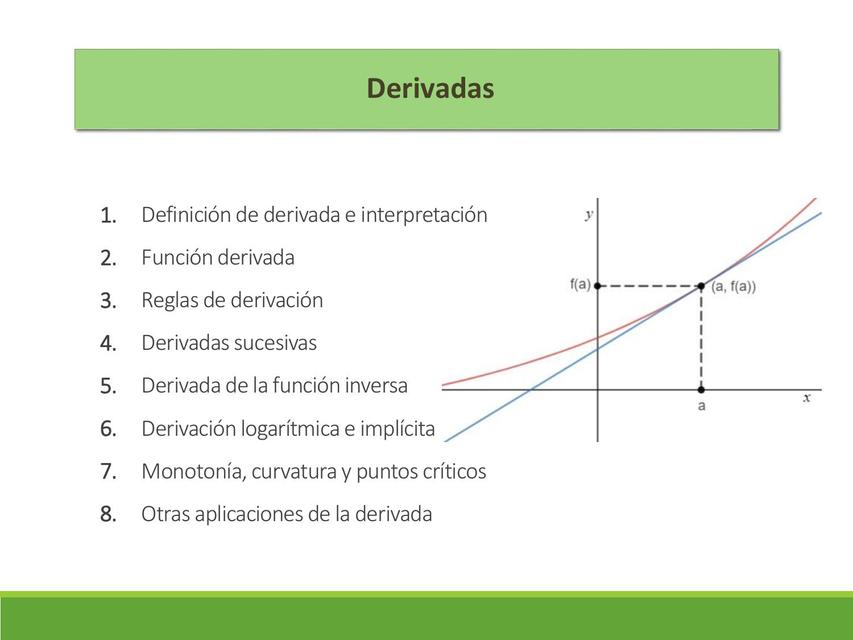 Derivadas

1. Definición de derivada e interpretación
2. Función derivada
3. Reglas de derivación
4. Derivadas sucesivas
5. Derivada de la función inversa
6. Derivación logarítmica e implícita
7. Monotonía, curvatura y puntos críticos
8. Otras aplicaciones de la derivada

y
f(a)
(a, f(a))
a
x